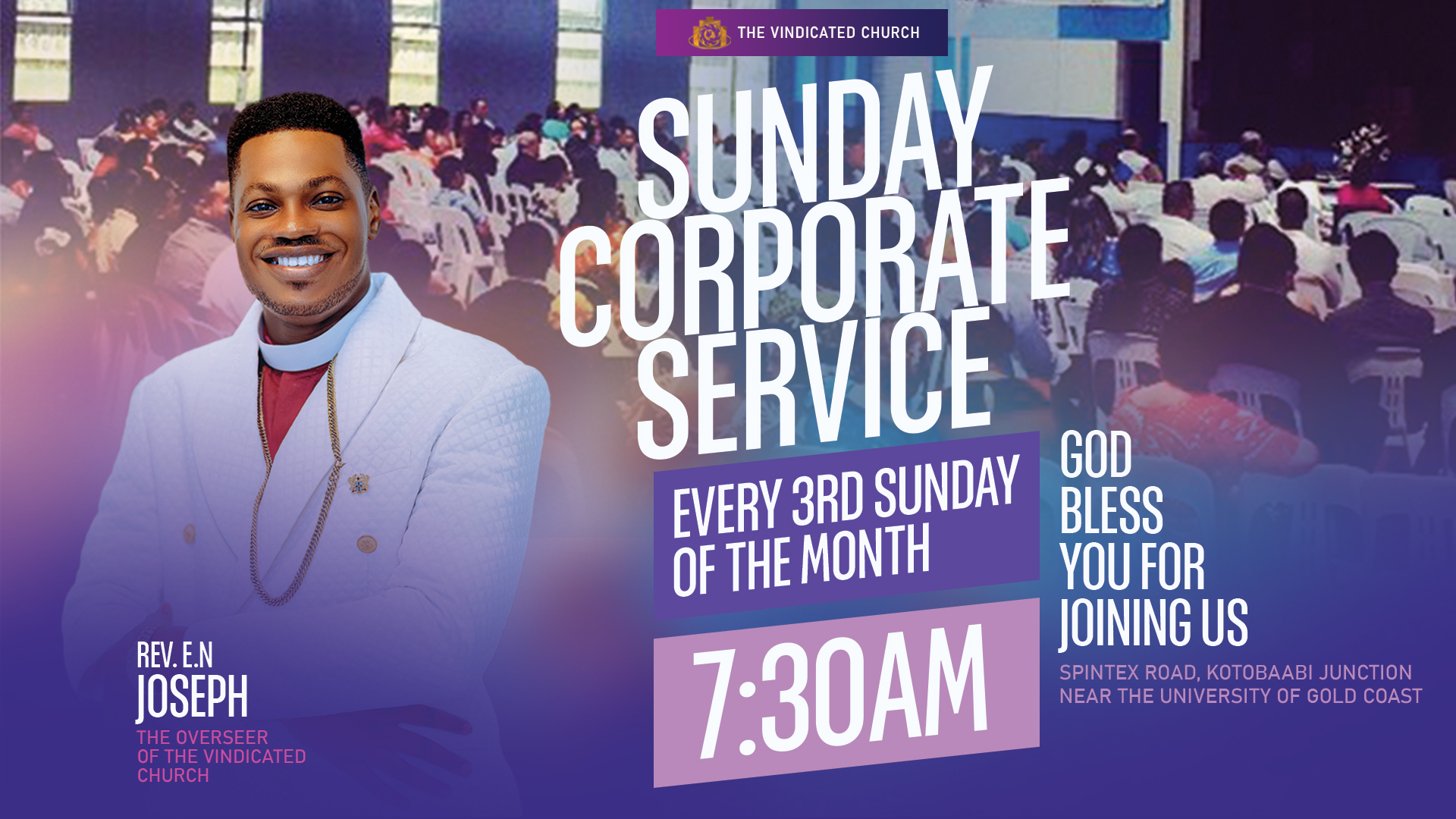 THE VINDICATED CHURCH

SUNDAY CORPORATE SERVICE

EVERY 3RD SUNDAY OF THE MONTH

7:30AM

GOD BLESS YOU FOR JOINING US

SPINTEX ROAD, KOTOBAABI JUNCTION NEAR THE UNIVERSITY OF GOLD COAST

REV. E.N JOSEPH

THE OVERSEER OF THE VINDICATED CHURCH